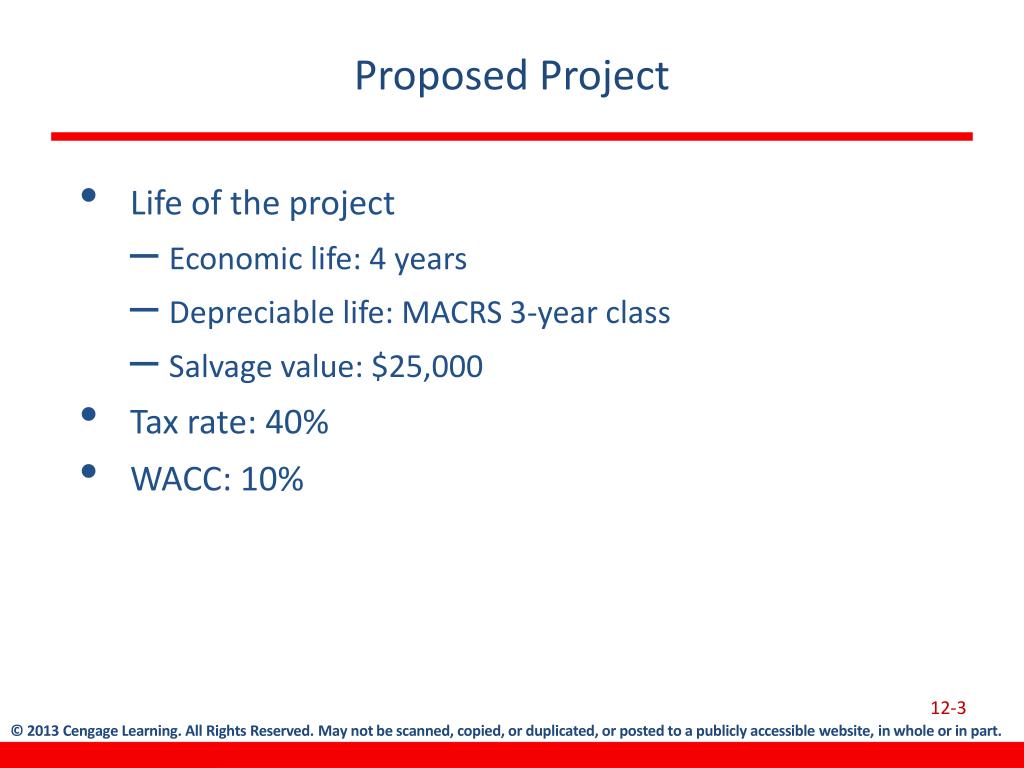 Proposed Project

• Life of the project
– Economic life: 4 years
– Depreciable life: MACRS 3-year class
– Salvage value: \$25,000
• Tax rate: 40%
• WACC: 10%

12-3

© 2013 Cengage Learning. All Rights Reserved. May not be scanned, copied, or duplicated, or posted to a publicly accessible website, in whole or in part.